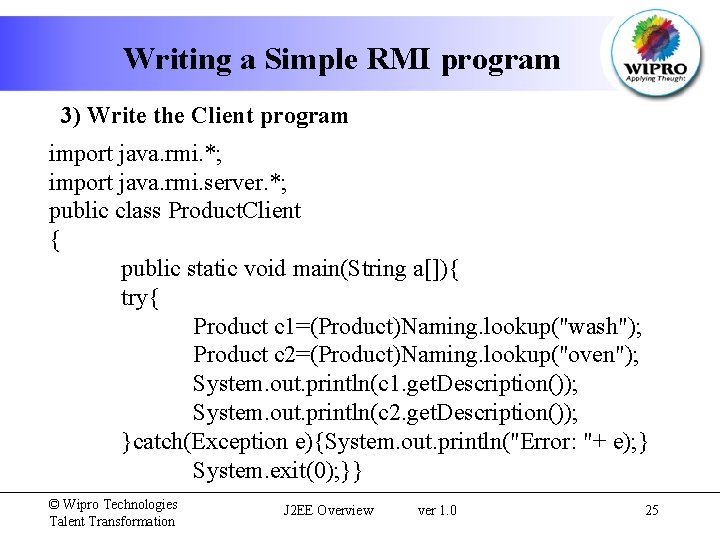 Writing a Simple RMI program

WIPRO
Applying Thought

3) Write the Client program

import java.rmi.*;
import java.rmi.server.*;
public class ProductClient
{
public static void main(String a[]){
try{
Product c1=(Product)Naming.lookup("wash");
Product c2=(Product)Naming.lookup("oven");
System.out.println(c1.getDescription());
System.out.println(c2.getDescription());
}catch(Exception e){System.out.println("Error: "+ e);}
System.exit(0);}}

© Wipro Technologies
Talent Transformation

J2EE Overview ver 1.0

25